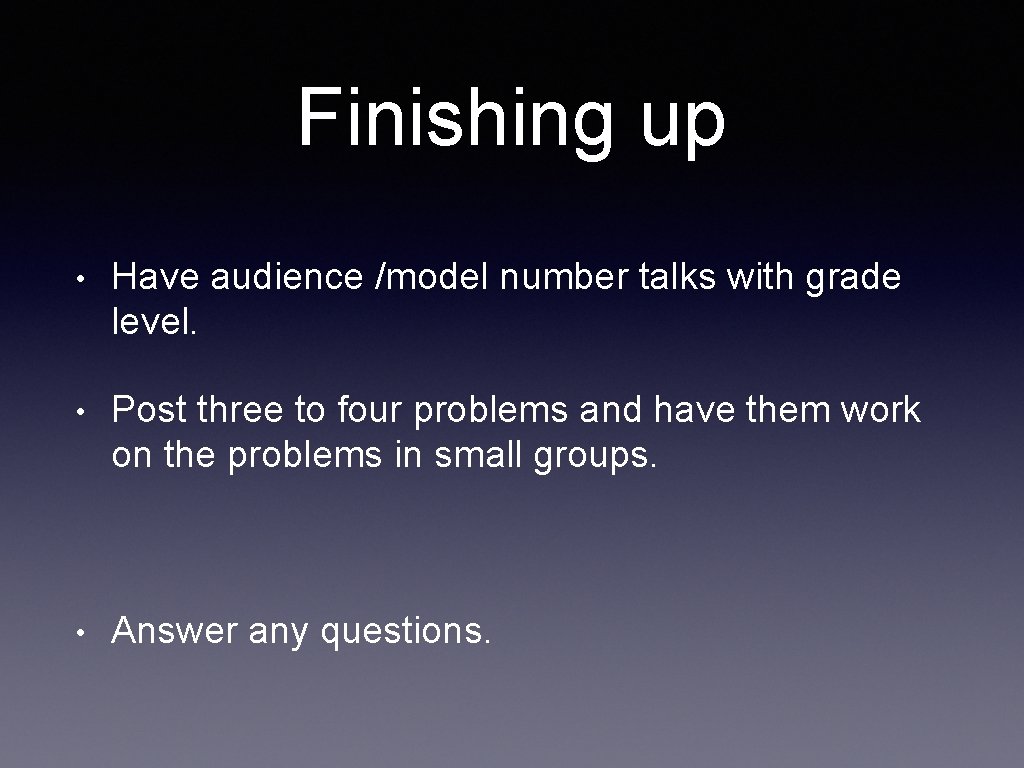 Finishing up

• Have audience /model number talks with grade level.

• Post three to four problems and have them work on the problems in small groups.

• Answer any questions.